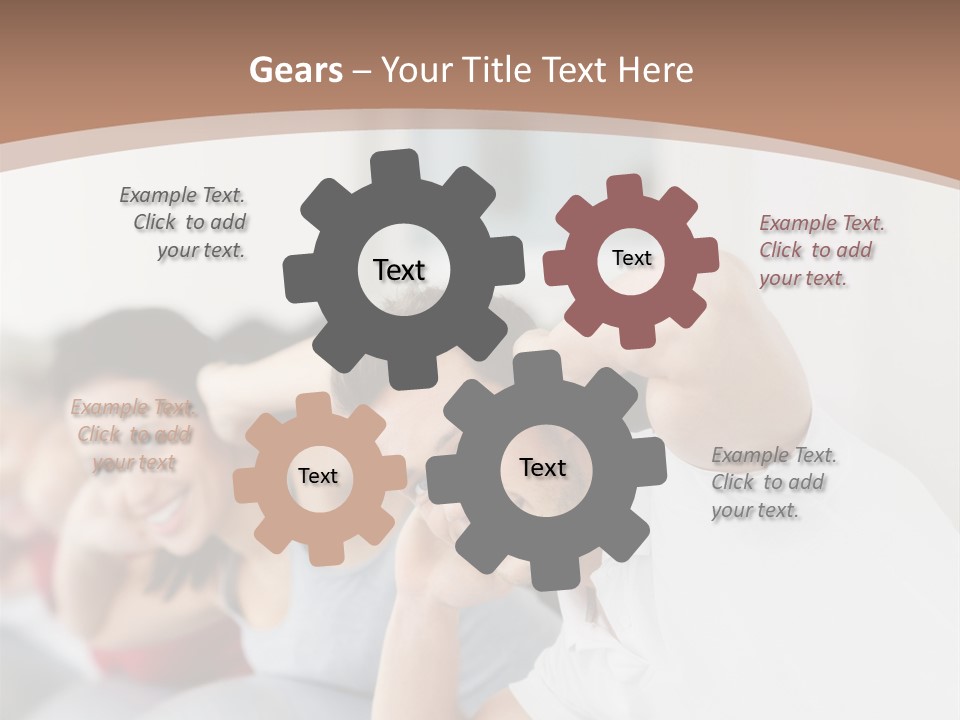 Gears – Your Title Text Here

Example Text. Click to add your text.

Text

Text

Example Text. Click to add your text.

Example Text. Click to add your text

Text

Text

Example Text. Click to add your text.